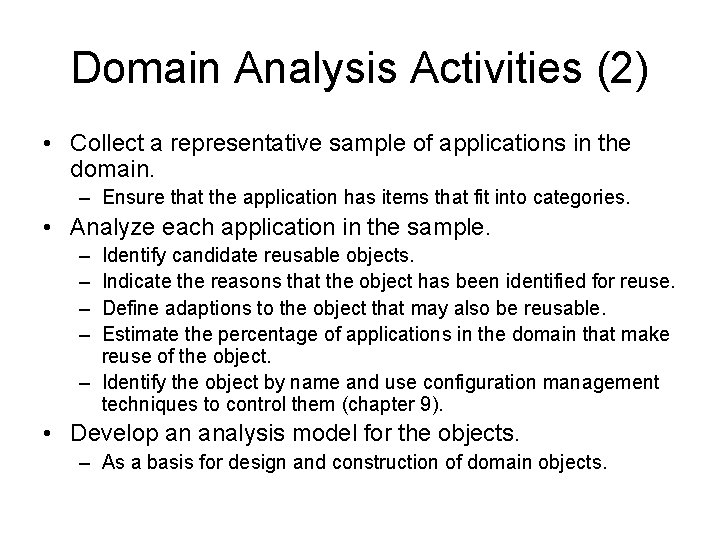 Domain Analysis Activities (2)

• Collect a representative sample of applications in the domain.
– Ensure that the application has items that fit into categories.
• Analyze each application in the sample.
– Identify candidate reusable objects.
– Indicate the reasons that the object has been identified for reuse.
– Define adaptions to the object that may also be reusable.
– Estimate the percentage of applications in the domain that make reuse of the object.
– Identify the object by name and use configuration management techniques to control them (chapter 9).
• Develop an analysis model for the objects.
– As a basis for design and construction of domain objects.